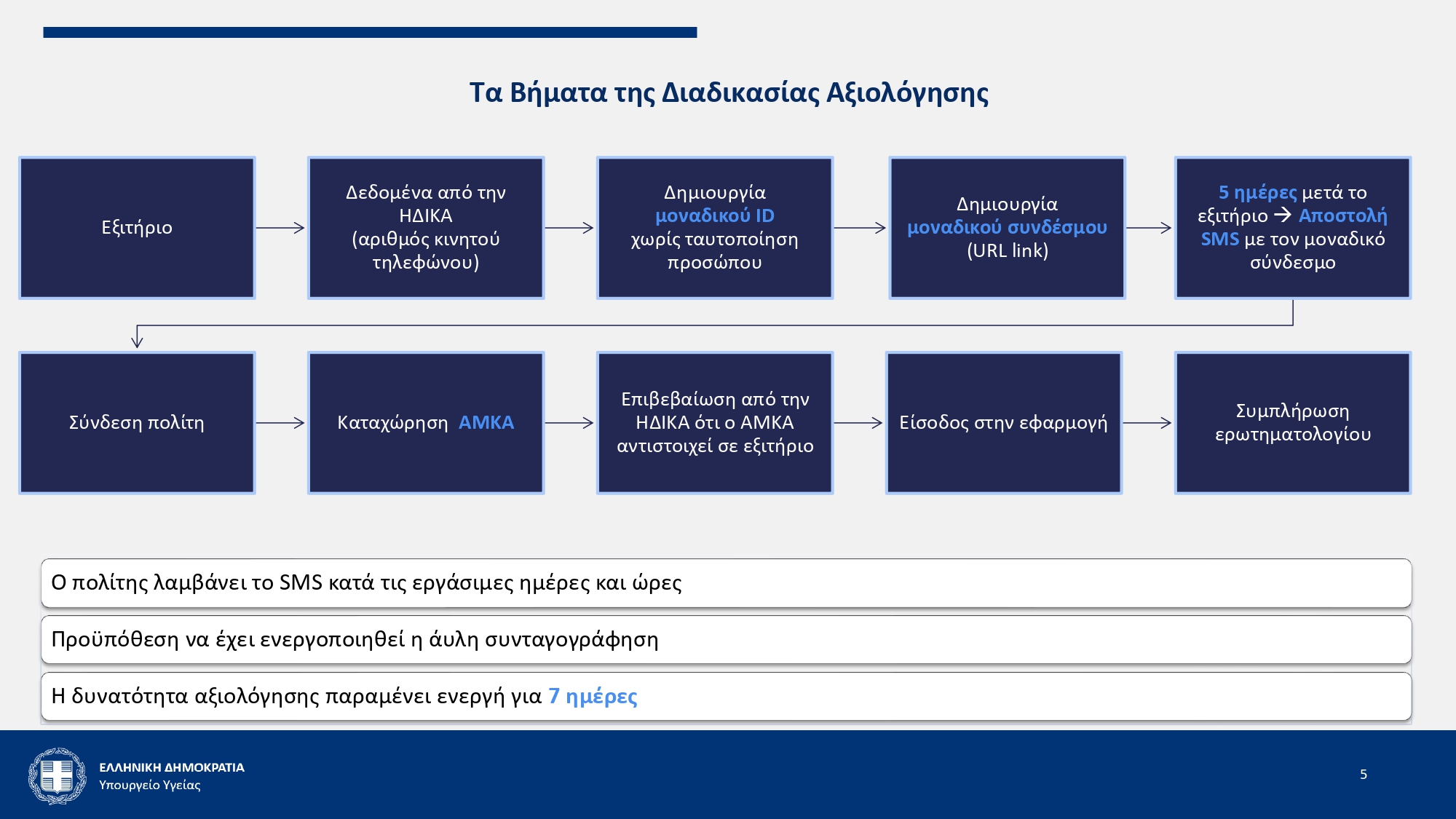 Τα Βήματα της Διαδικασίας Αξιολόγησης

Εξιτήριο

Δεδομένα από την ΗΔΙΚΑ (αριθμός κινητού τηλεφώνου)

Δημιουργία μοναδικού ID χωρίς ταυτοποίηση προσώπου

Δημιουργία μοναδικού συνδέσμου (URL link)

5 ημέρες μετά το εξιτήριο → Αποστολή SMS με τον μοναδικό σύνδεσμο

Σύνδεση πολίτη

Καταχώρηση ΑΜΚΑ

Επιβεβαίωση από την ΗΔΙΚΑ ότι ο ΑΜΚΑ αντιστοιχεί σε εξιτήριο

Είσοδος στην εφαρμογή

Συμπλήρωση ερωτηματολογίου

Ο πολίτης λαμβάνει το SMS κατά τις εργάσιμες ημέρες και ώρες

Προϋπόθεση να έχει ενεργοποιηθεί η άυλη συνταγογράφηση

Η δυνατότητα αξιολόγησης παραμένει ενεργή για 7 ημέρες

ΕΛΛΗΝΙΚΗ ΔΗΜΟΚΡΑΤΙΑ
Υπουργείο Υγείας

5